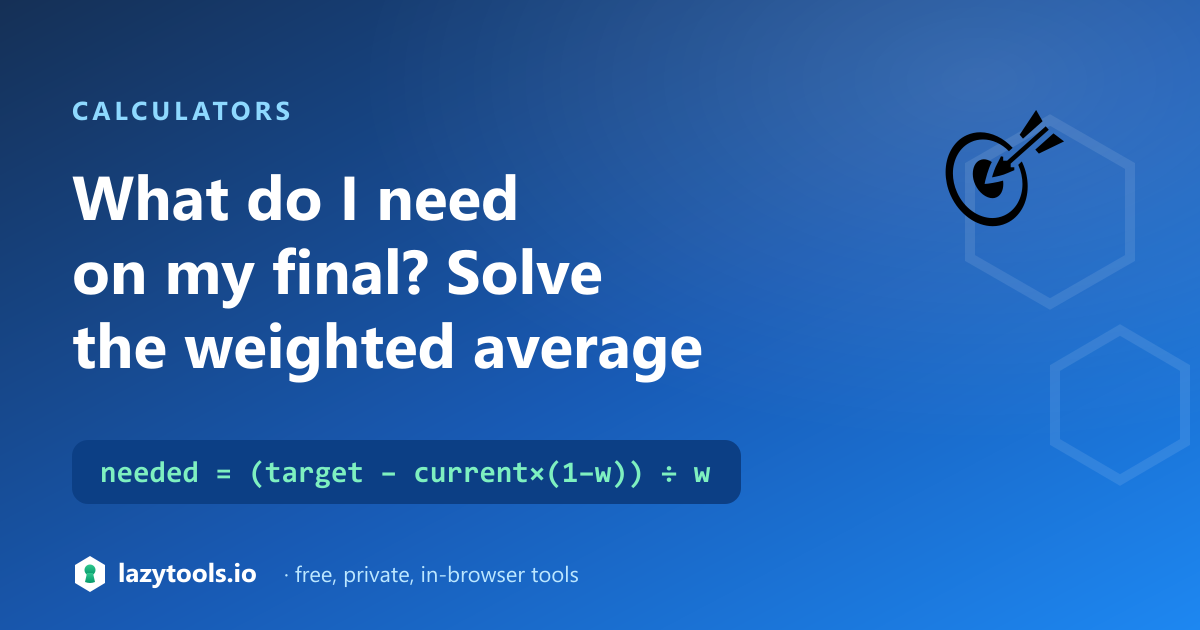 CALCULATORS

What do I need on my final? Solve the weighted average

needed = (target − current×(1−w)) ÷ w

lazytools.io · free, private, in-browser tools